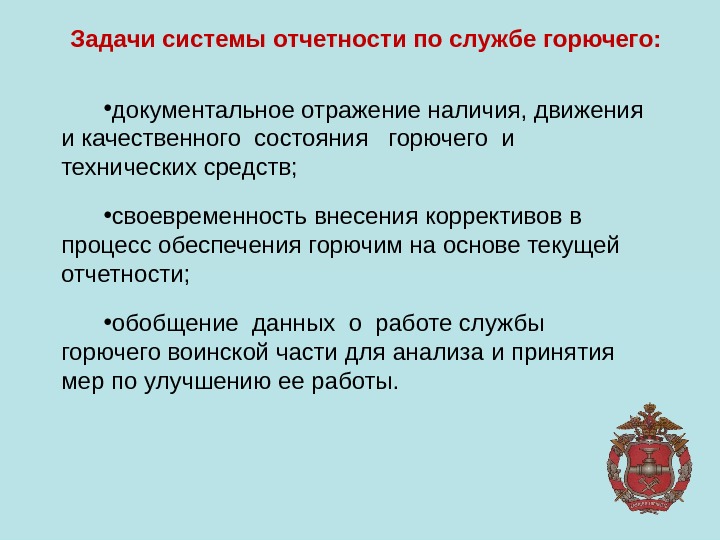 Задачи системы отчетности по службе горючего:

•документальное отражение наличия, движения и качественного состояния горючего и технических средств;

•своевременность внесения коррективов в процесс обеспечения горючим на основе текущей отчетности;

•обобщение данных о работе службы горючего воинской части для анализа и принятия мер по улучшению ее работы.